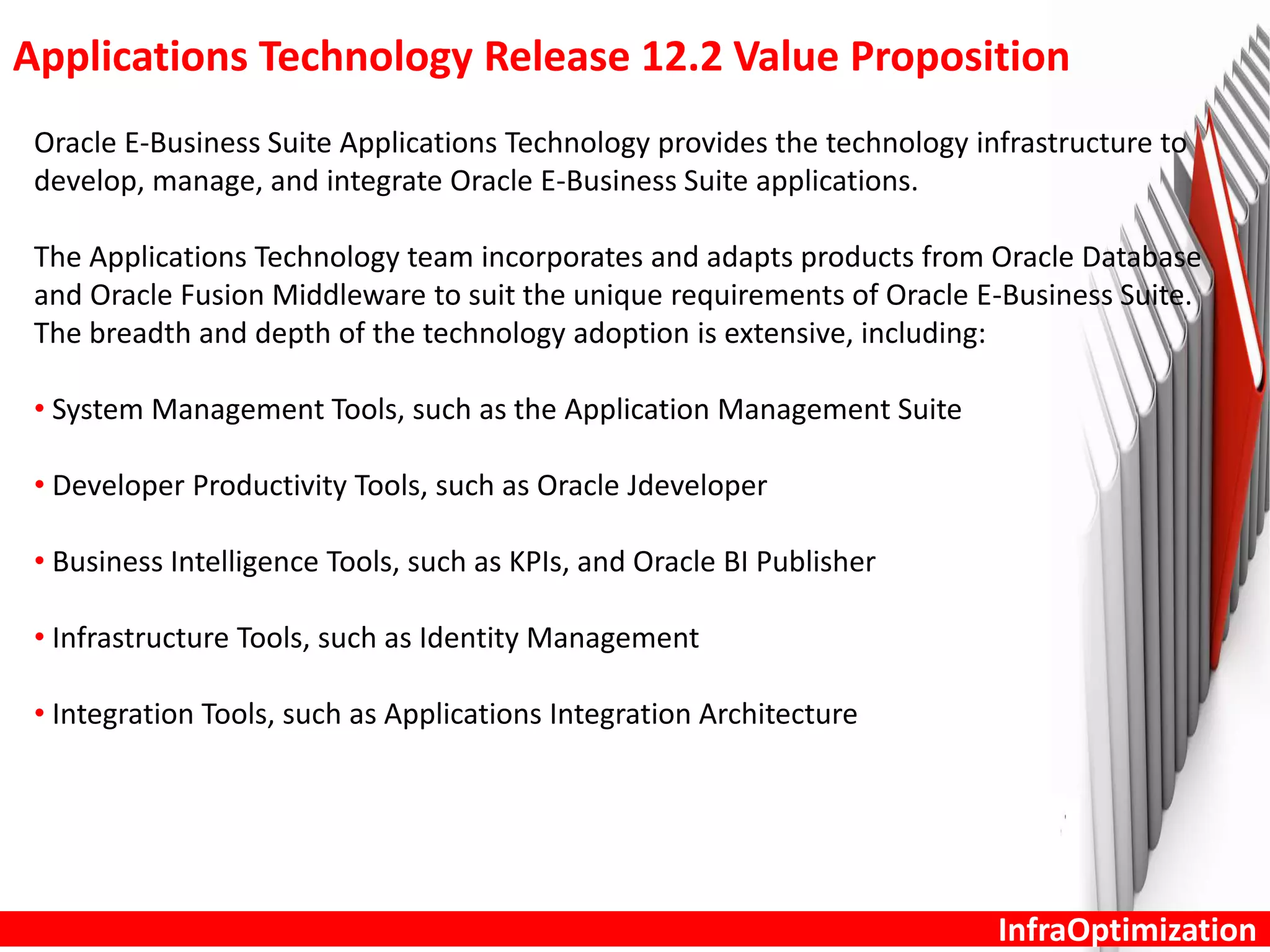 Applications Technology Release 12.2 Value Proposition

Oracle E-Business Suite Applications Technology provides the technology infrastructure to develop, manage, and integrate Oracle E-Business Suite applications.

The Applications Technology team incorporates and adapts products from Oracle Database and Oracle Fusion Middleware to suit the unique requirements of Oracle E-Business Suite. The breadth and depth of the technology adoption is extensive, including:

• System Management Tools, such as the Application Management Suite

• Developer Productivity Tools, such as Oracle Jdeveloper

• Business Intelligence Tools, such as KPIs, and Oracle BI Publisher

• Infrastructure Tools, such as Identity Management

• Integration Tools, such as Applications Integration Architecture

InfraOptimization